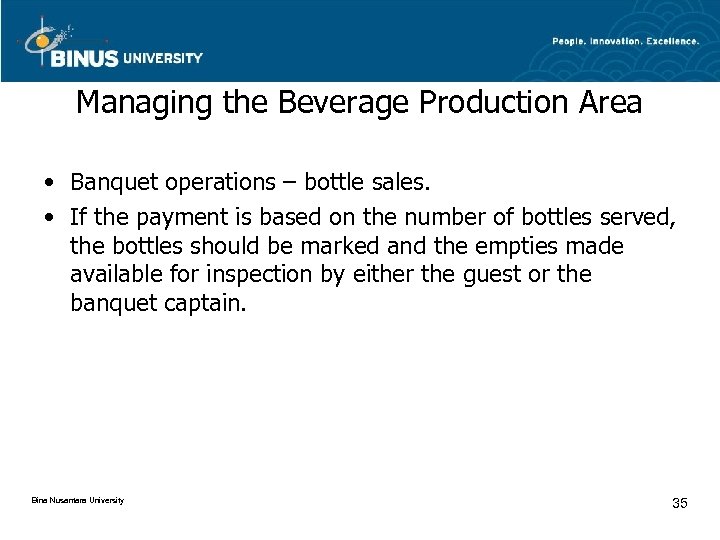 BINUS UNIVERSITY

People. Innovation. Excellence.

Managing the Beverage Production Area

• Banquet operations – bottle sales.
• If the payment is based on the number of bottles served, the bottles should be marked and the empties made available for inspection by either the guest or the banquet captain.

Bina Nusantara University

35